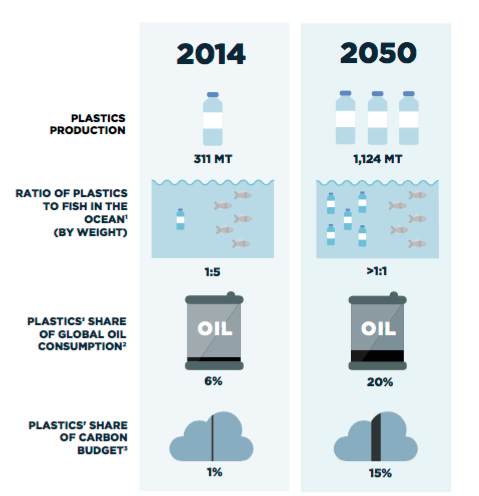 | | 2014 | 2050 |
|---|---|---|
| PLASTICS PRODUCTION | 311 MT | 1,124 MT |
| RATIO OF PLASTICS TO FISH IN THE OCEAN$^1$ (BY WEIGHT) | 1:5 | >1:1 |
| PLASTICS' SHARE OF GLOBAL OIL CONSUMPTION$^2$ | OIL 6% | OIL 20% |
| PLASTICS' SHARE OF CARBON BUDGET$^3$ | 1% | 15% |